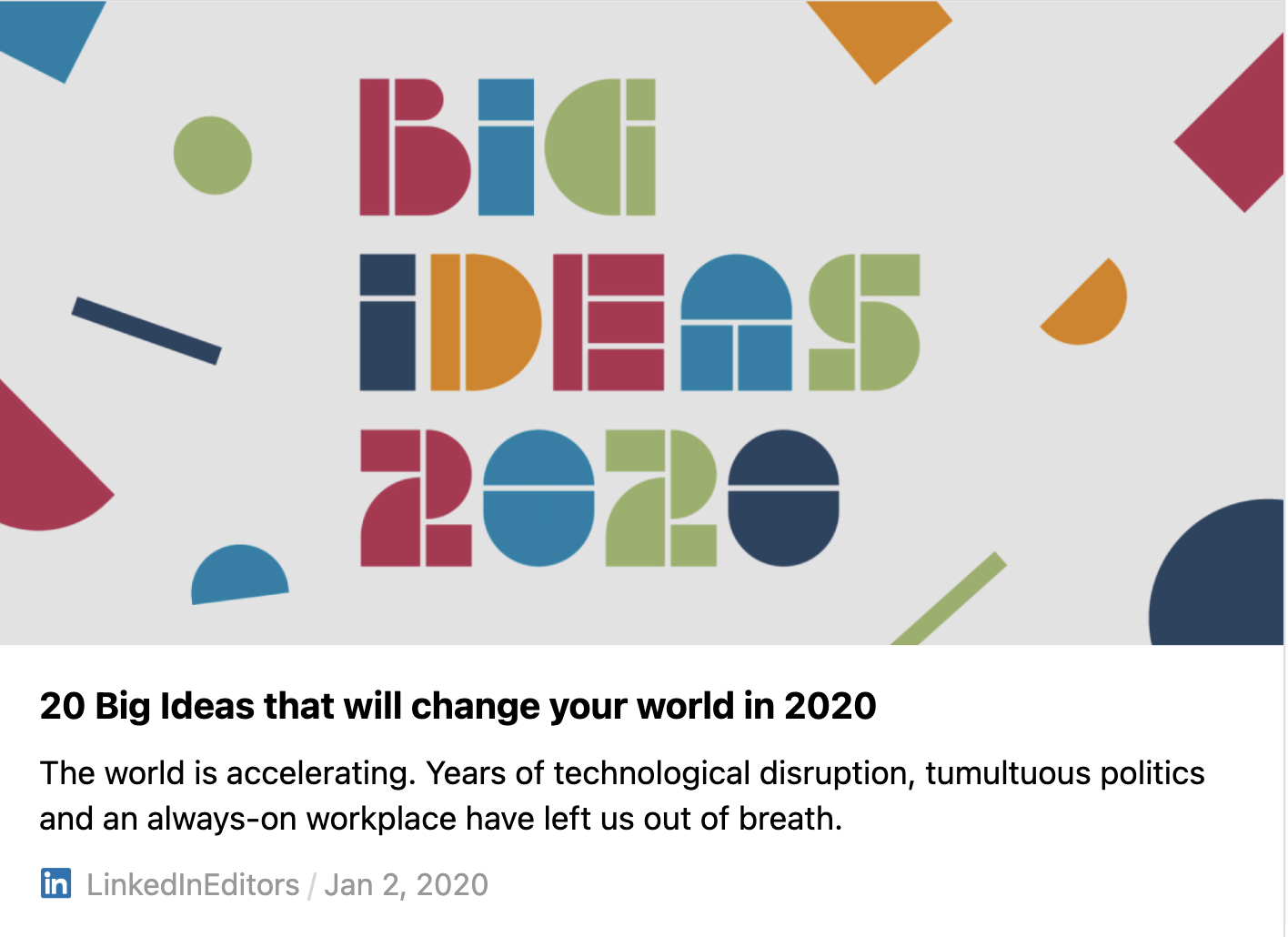 BIG
IDEAS
2020

20 Big Ideas that will change your world in 2020

The world is accelerating. Years of technological disruption, tumultuous politics and an always-on workplace have left us out of breath.

in LinkedInEditors / Jan 2, 2020